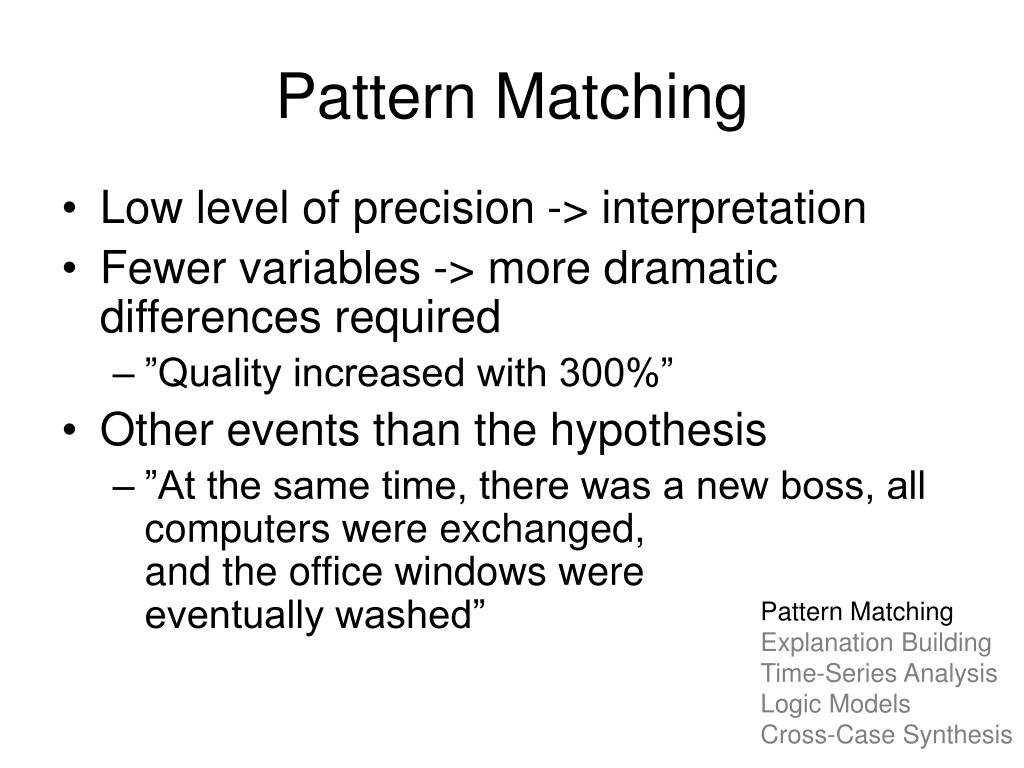 Pattern Matching

• Low level of precision -> interpretation
• Fewer variables -> more dramatic differences required
– ”Quality increased with 300%”
• Other events than the hypothesis
– ”At the same time, there was a new boss, all computers were exchanged, and the office windows were eventually washed”

Pattern Matching
Explanation Building
Time-Series Analysis
Logic Models
Cross-Case Synthesis